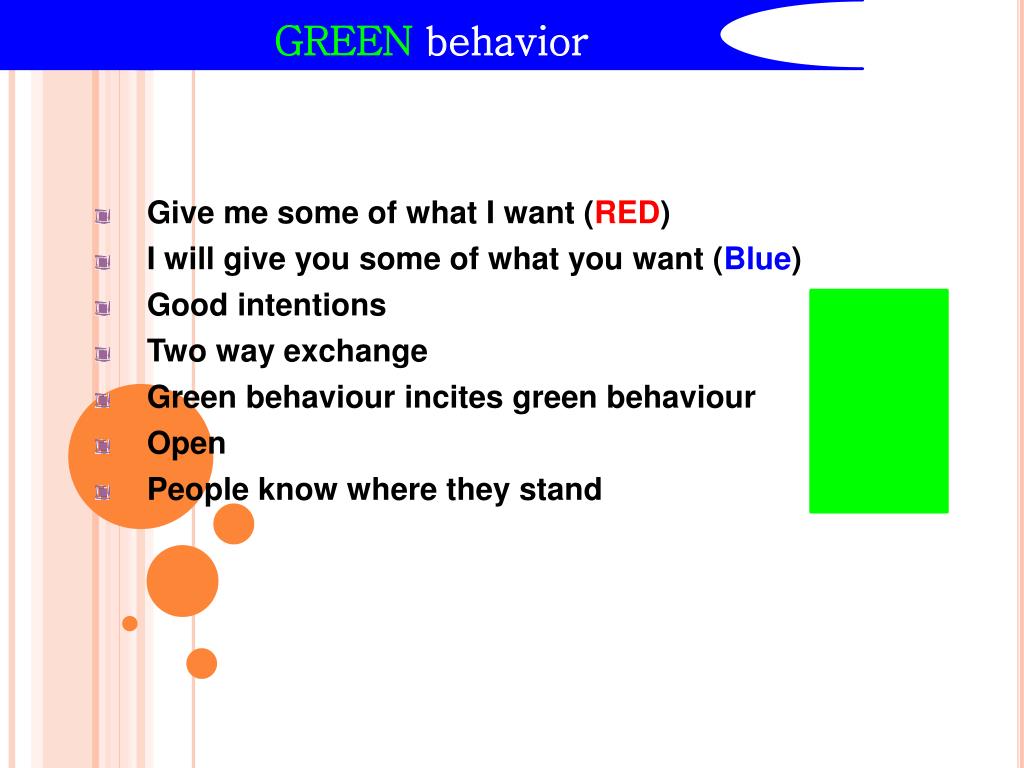 GREEN behavior

Give me some of what I want (RED)
I will give you some of what you want (Blue)
Good intentions
Two way exchange
Green behaviour incites green behaviour
Open
People know where they stand